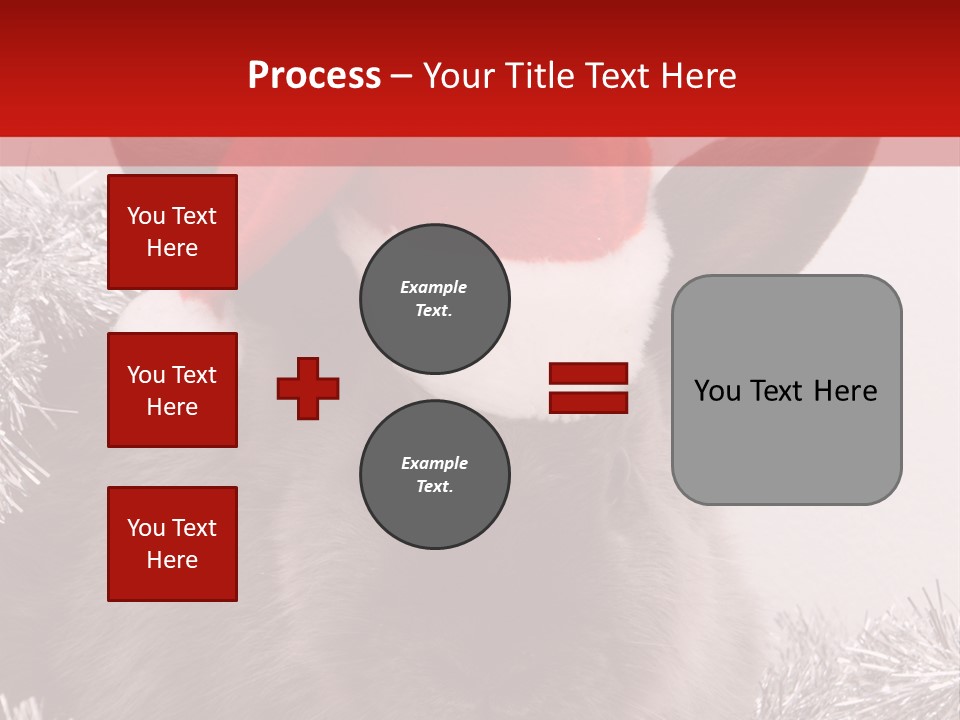 Process – Your Title Text Here

You Text Here

You Text Here

You Text Here

Example Text.

Example Text.

You Text Here